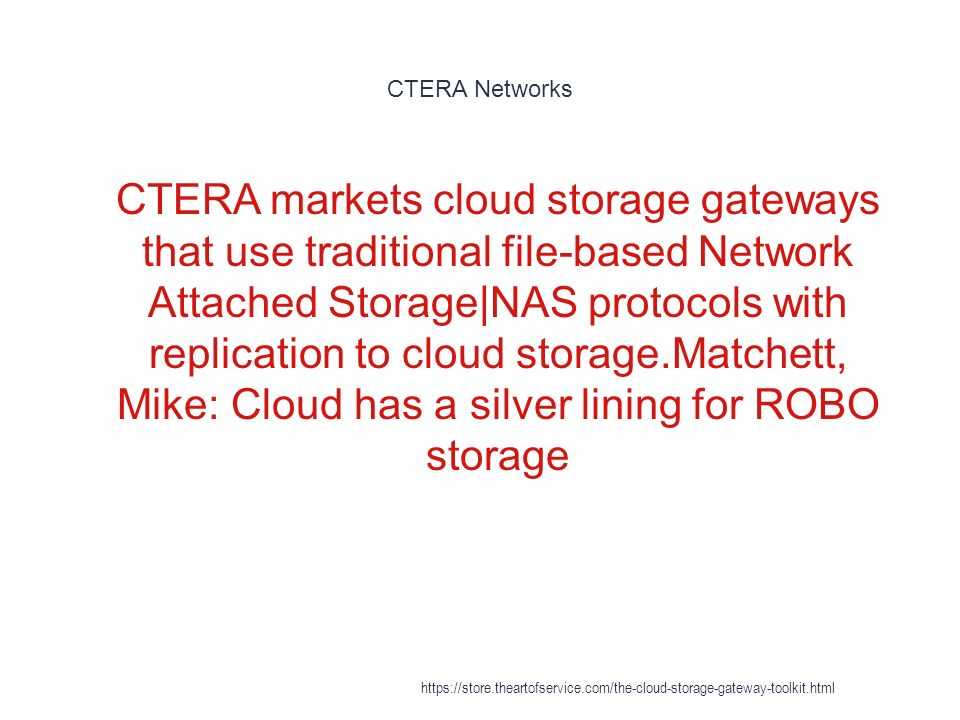 CTERA Networks

CTERA markets cloud storage gateways that use traditional file-based Network Attached Storage|NAS protocols with replication to cloud storage.Matchett, Mike: Cloud has a silver lining for ROBO storage

https://store.theartofservice.com/the-cloud-storage-gateway-toolkit.html